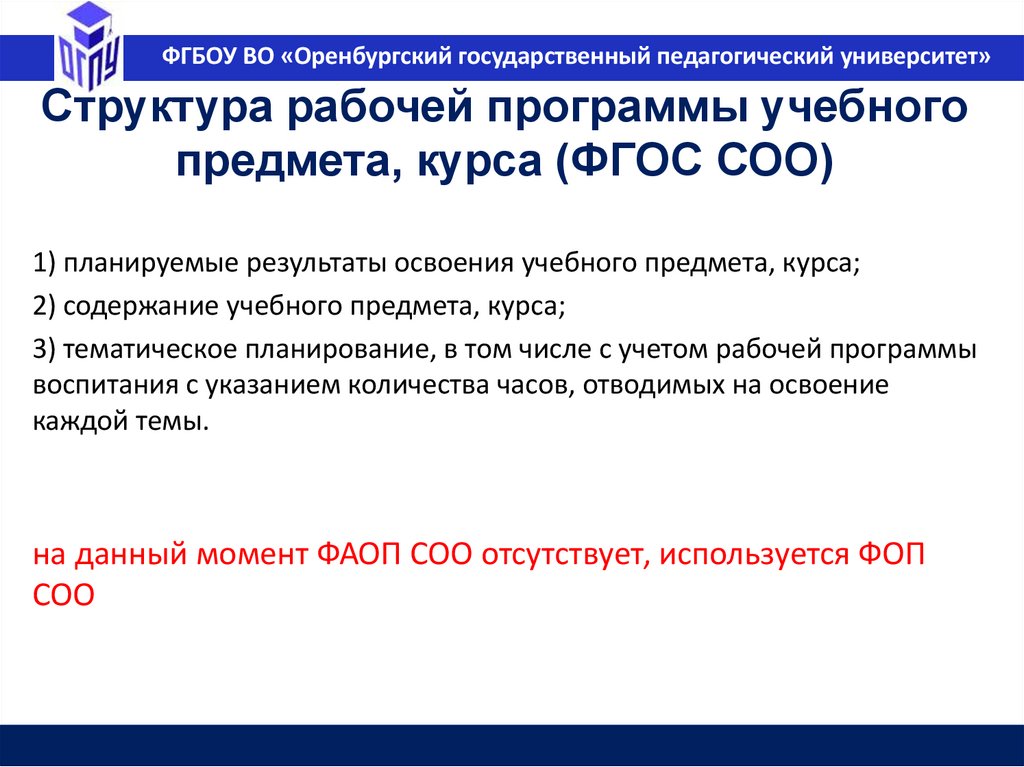 ОГПУ

ФГБОУ ВО «Оренбургский государственный педагогический университет»

Структура рабочей программы учебного предмета, курса (ФГОС СОО)

1) планируемые результаты освоения учебного предмета, курса;

2) содержание учебного предмета, курса;

3) тематическое планирование, в том числе с учетом рабочей программы воспитания с указанием количества часов, отводимых на освоение каждой темы.

на данный момент ФАОП СОО отсутствует, используется ФОП СОО